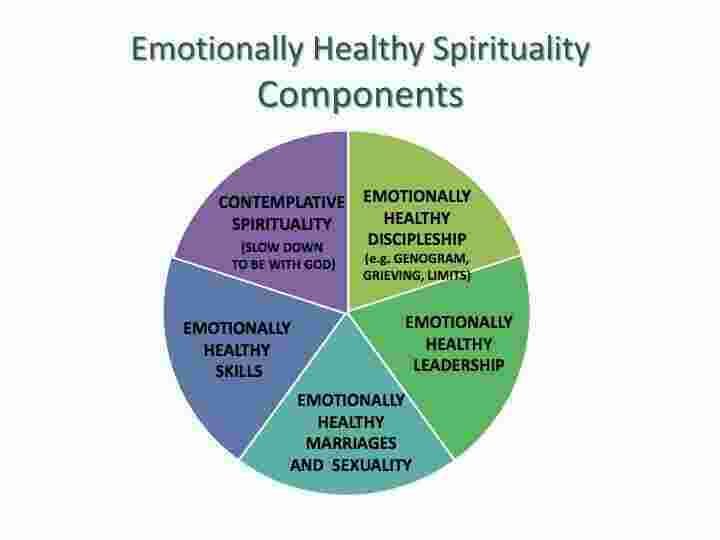 Emotionally Healthy Spirituality Components

CONTEMPLATIVE SPIRITUALITY
(SLOW DOWN TO BE WITH GOD)

EMOTIONALLY HEALTHY DISCIPLESHIP
(e.g. GENOGRAM, GRIEVING, LIMITS)

EMOTIONALLY HEALTHY LEADERSHIP

EMOTIONALLY HEALTHY MARRIAGES AND SEXUALITY

EMOTIONALLY HEALTHY SKILLS